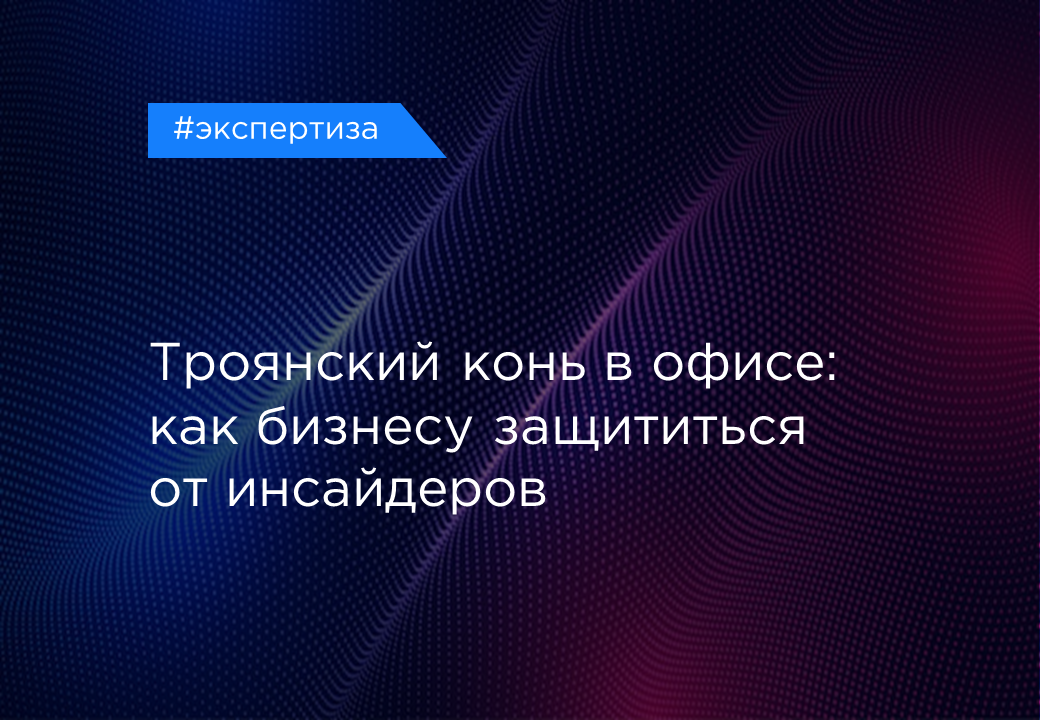 #экспертиза

Троянский конь в офисе: как бизнесу защититься от инсайдеров